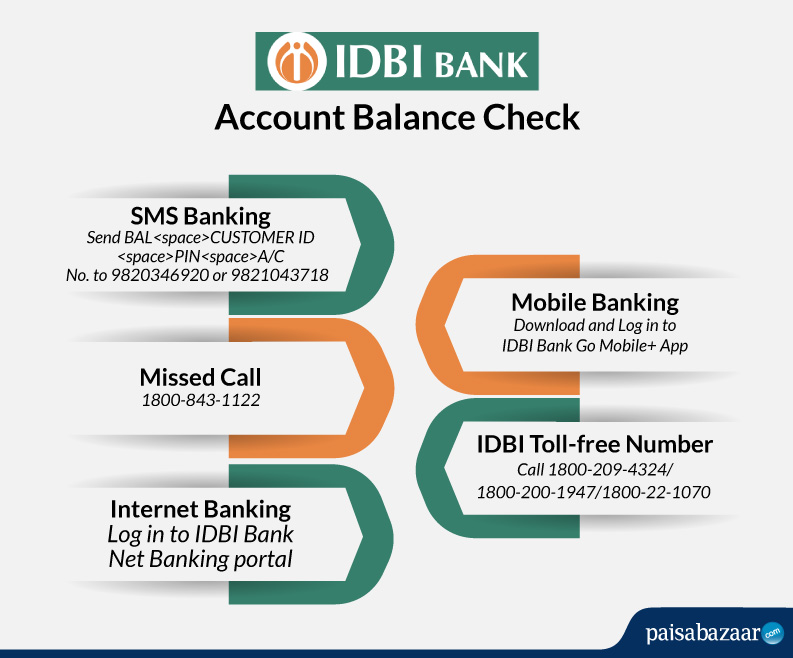 IDBI BANK

Account Balance Check

SMS Banking
Send BAL<space>CUSTOMER ID <space>PIN<space>A/C No. to 9820346920 or 9821043718

Missed Call
1800-843-1122

Internet Banking
Log in to IDBI Bank Net Banking portal

Mobile Banking
Download and Log in to IDBI Bank Go Mobile+ App

IDBI Toll-free Number
Call 1800-209-4324/ 1800-200-1947/1800-22-1070

paisabazaar.com